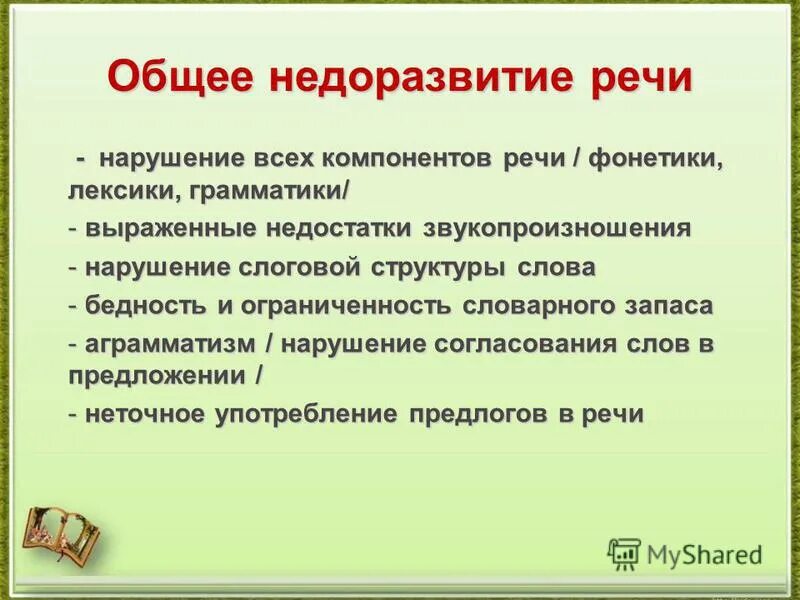 Общее недоразвитие речи

- нарушение всех компонентов речи / фонетики, лексики, грамматики/

- выраженные недостатки звукопроизношения

- нарушение слоговой структуры слова

- бедность и ограниченность словарного запаса

- аграмматизм / нарушение согласования слов в предложении /

- неточное употребление предлогов в речи

MyShared